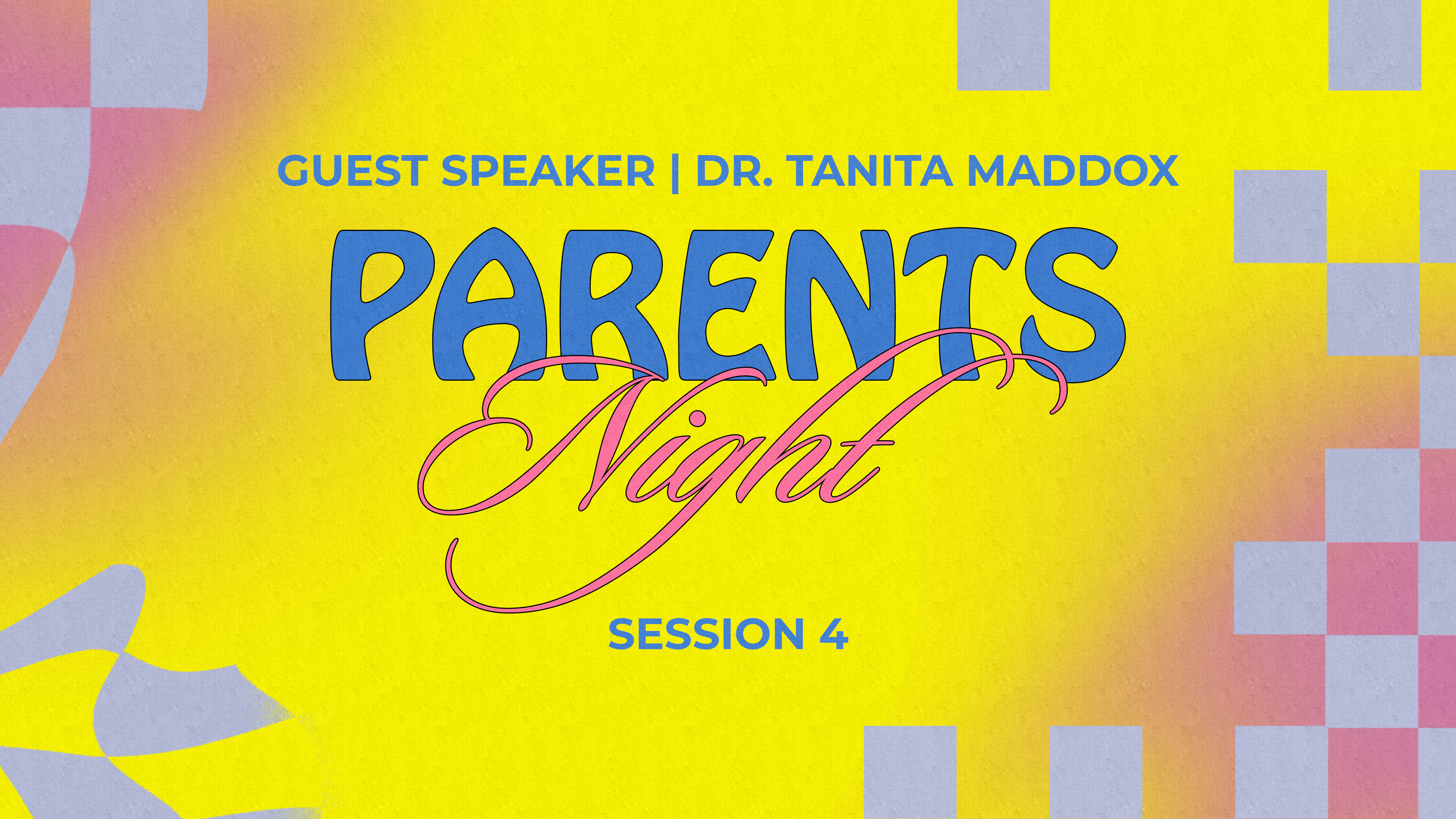 GUEST SPEAKER | DR. TANITA MADDOX

PARENTS
Night

SESSION 4